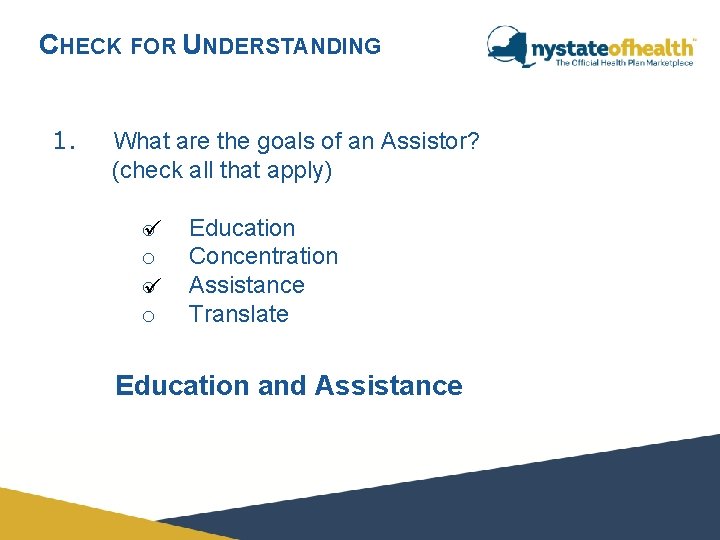 CHECK FOR UNDERSTANDING

nystateofhealth™
The Official Health Plan Marketplace

1. What are the goals of an Assistor? (check all that apply)

✓ Education
○ Concentration
✓ Assistance
○ Translate

Education and Assistance